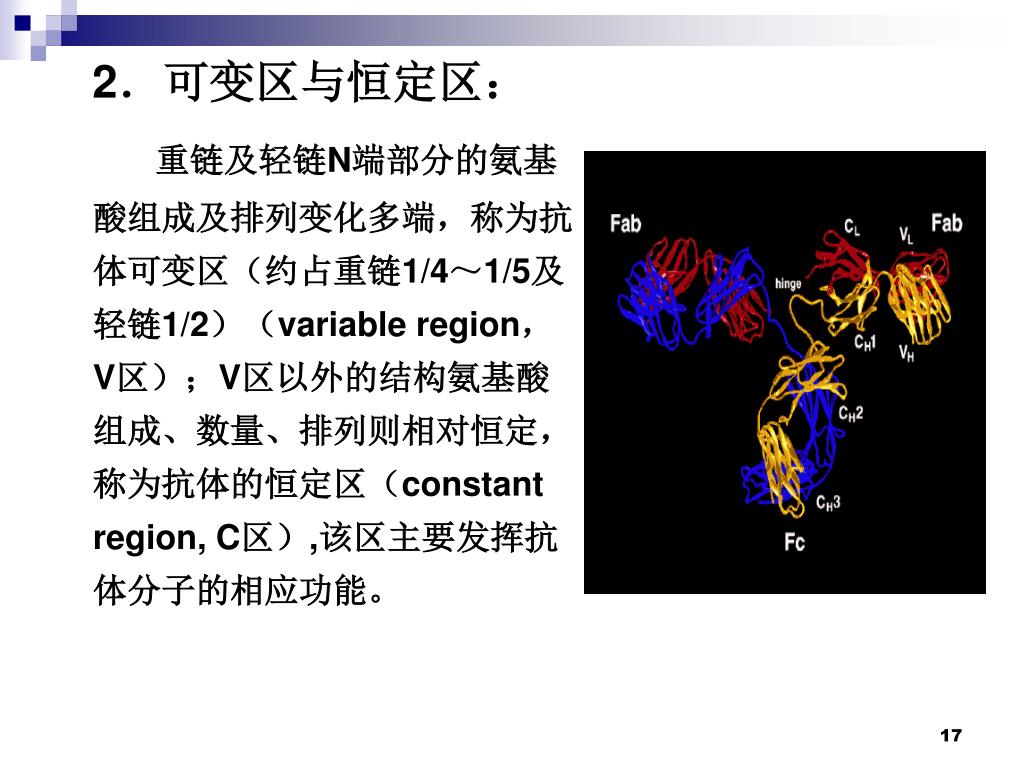 2．可变区与恒定区：

重链及轻链N端部分的氨基酸组成及排列变化多端，称为抗体可变区（约占重链1/4～1/5及轻链1/2）（variable region，V区）；V区以外的结构氨基酸组成、数量、排列则相对恒定，称为抗体的恒定区（constant region, C区）,该区主要发挥抗体分子的相应功能。

Fab
$C_L$
$V_L$
Fab
hinge
$C_H1$
$V_H$
$C_H2$
$C_H3$
Fc

17